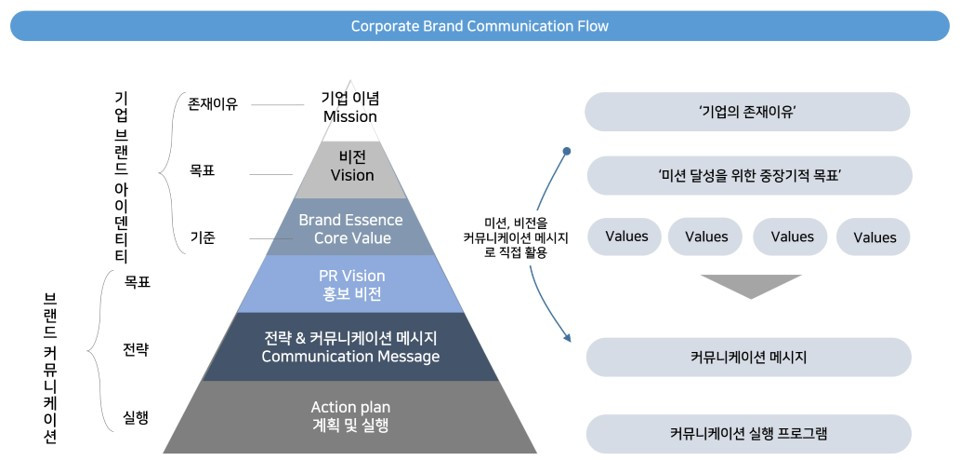 Corporate Brand Communication Flow

기업 브랜드 아이덴티티

존재이유
목표
기준

브랜드 커뮤니케이션

목표
전략
실행

기업 이념
Mission

비전
Vision

Brand Essence
Core Value

PR Vision
홍보 비전

전략 & 커뮤니케이션 메시지
Communication Message

Action plan
계획 및 실행

미션, 비전을 커뮤니케이션 메시지로 직접 활용

'기업의 존재이유'

'미션 달성을 위한 중장기적 목표'

Values
Values
Values
Values

커뮤니케이션 메시지

커뮤니케이션 실행 프로그램